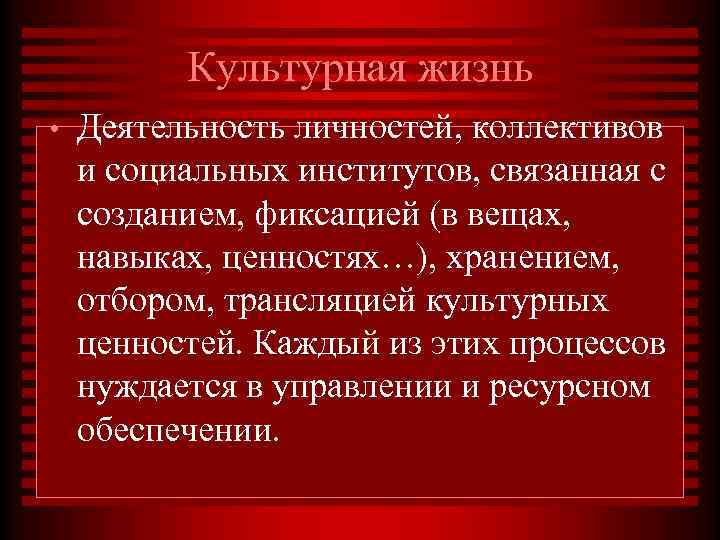 Культурная жизнь

• Деятельность личностей, коллективов и социальных институтов, связанная с созданием, фиксацией (в вещах, навыках, ценностях…), хранением, отбором, трансляцией культурных ценностей. Каждый из этих процессов нуждается в управлении и ресурсном обеспечении.